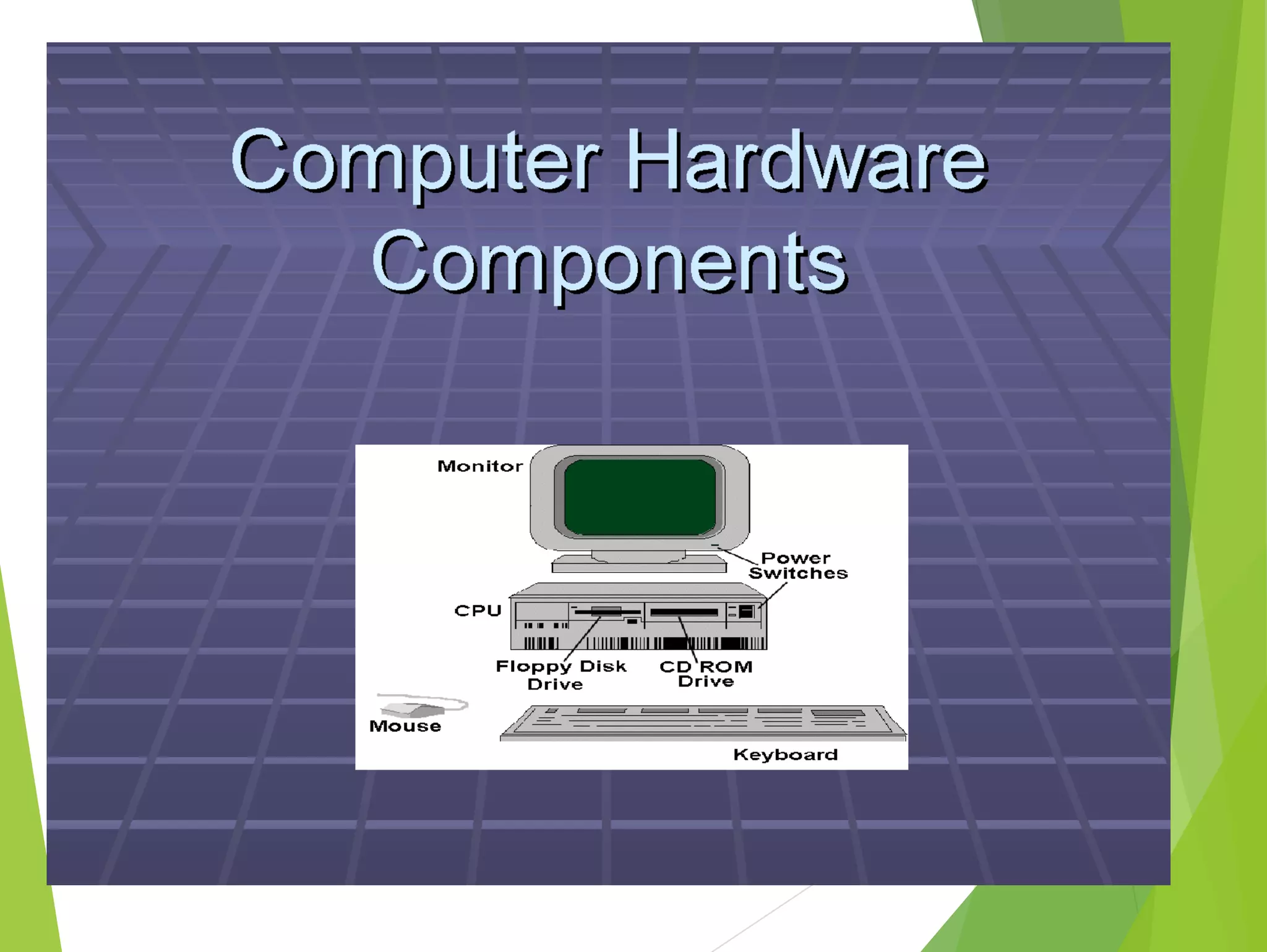 Computer Hardware Components

Monitor

Power Switches

CPU

Floppy Disk Drive

CD ROM Drive

Mouse

Keyboard